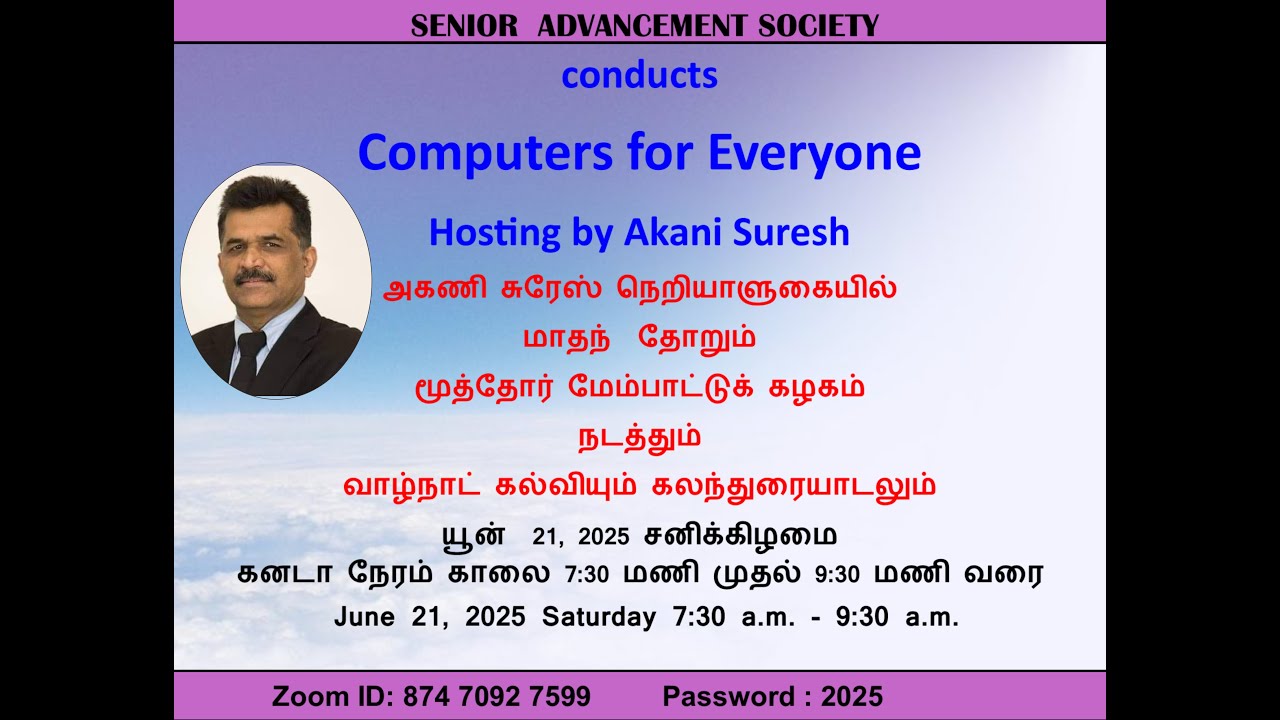 SENIOR ADVANCEMENT SOCIETY

conducts

Computers for Everyone

Hosting by Akani Suresh

அகணி சுரேஸ் நெறியாளுகையில்

மாதந் தோறும்

மூத்தோர் மேம்பாட்டுக் கழகம்

நடத்தும்

வாழ்நாட் கல்வியும் கலந்துரையாடலும்

யூன் 21, 2025 சனிக்கிழமை

கனடா நேரம் காலை 7:30 மணி முதல் 9:30 மணி வரை

June 21, 2025 Saturday 7:30 a.m. - 9:30 a.m.

Zoom ID: 874 7092 7599 Password : 2025